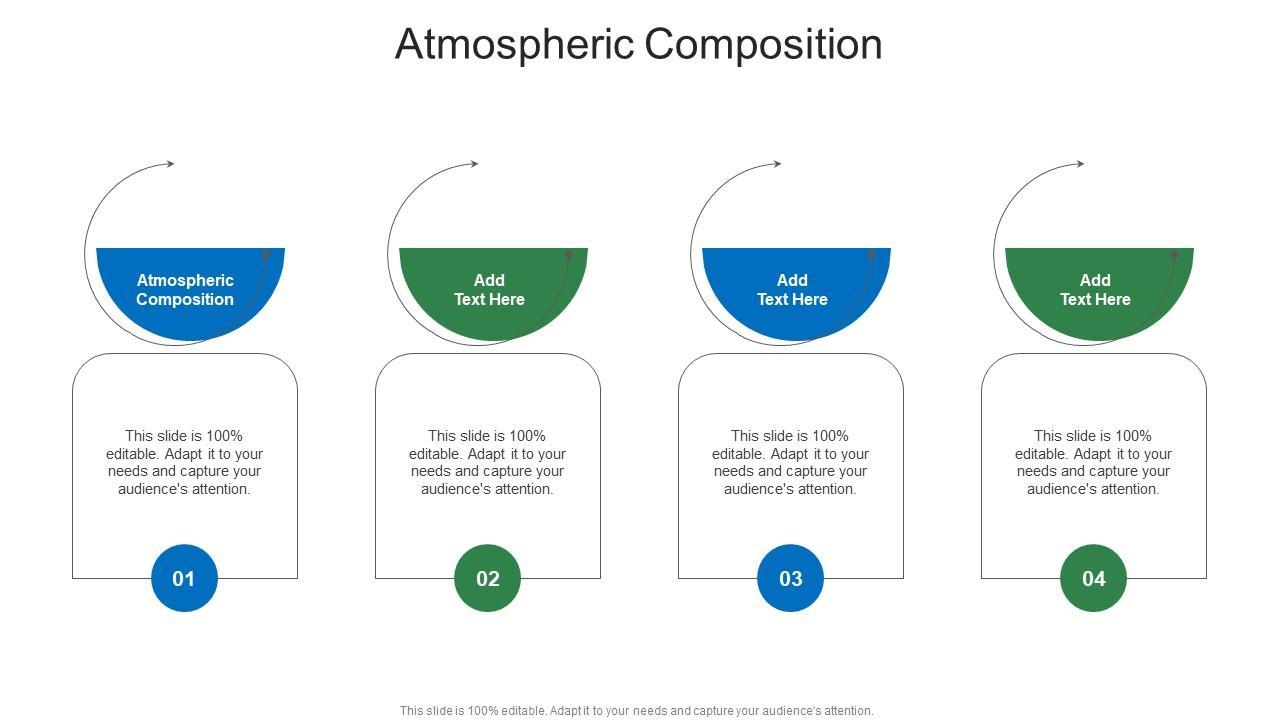 Atmospheric Composition

Atmospheric Composition

This slide is 100% editable. Adapt it to your needs and capture your audience's attention.

01

Add Text Here

This slide is 100% editable. Adapt it to your needs and capture your audience's attention.

02

Add Text Here

This slide is 100% editable. Adapt it to your needs and capture your audience's attention.

03

Add Text Here

This slide is 100% editable. Adapt it to your needs and capture your audience's attention.

04

This slide is 100% editable. Adapt it to your needs and capture your audience's attention.